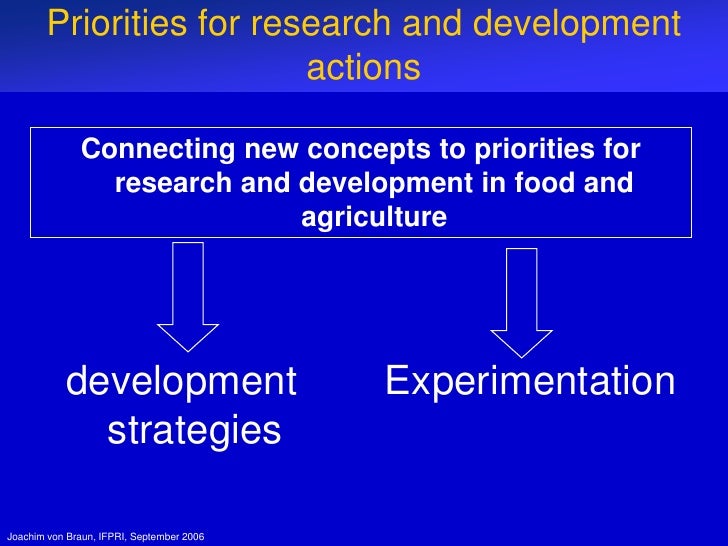 Priorities for research and development actions

Connecting new concepts to priorities for research and development in food and agriculture

development strategies

Experimentation

Joachim von Braun, IFPRI, September 2006